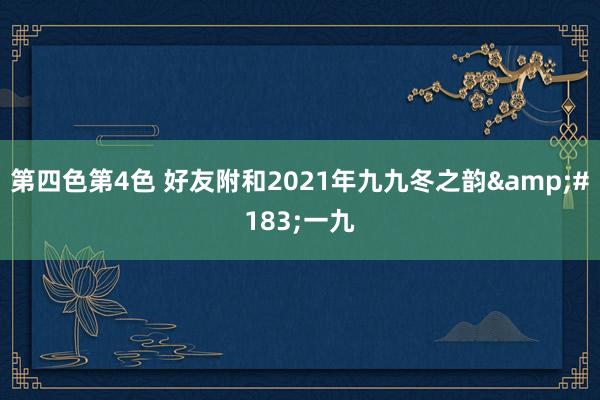 第四色第4色 好友附和2021年九九冬之韵&amp;#183;一九